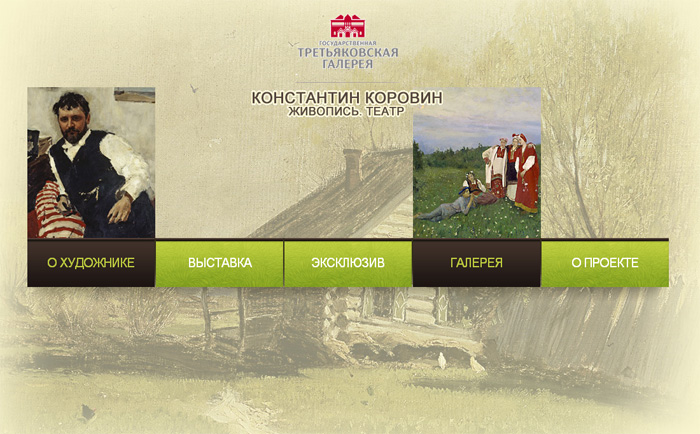 ГОСУДАРСТВЕННАЯ
ТРЕТЬЯКОВСКАЯ
ГАЛЕРЕЯ

КОНСТАНТИН КОРОВИН
ЖИВОПИСЬ. ТЕАТР

О ХУДОЖНИКЕ
ВЫСТАВКА
ЭКСКЛЮЗИВ
ГАЛЕРЕЯ
О ПРОЕКТЕ